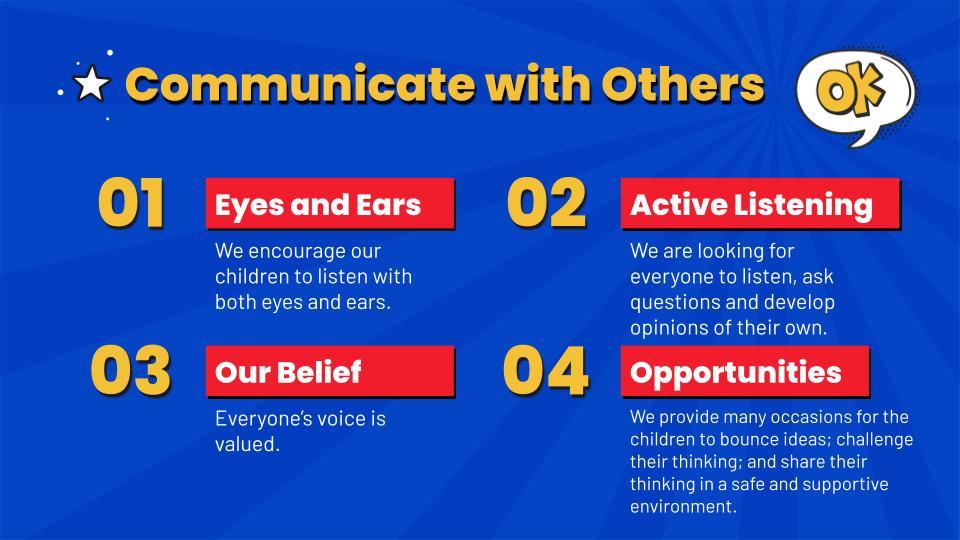 Communicate with Others

OK

01 Eyes and Ears

We encourage our children to listen with both eyes and ears.

02 Active Listening

We are looking for everyone to listen, ask questions and develop opinions of their own.

03 Our Belief

Everyone's voice is valued.

04 Opportunities

We provide many occasions for the children to bounce ideas; challenge their thinking; and share their thinking in a safe and supportive environment.